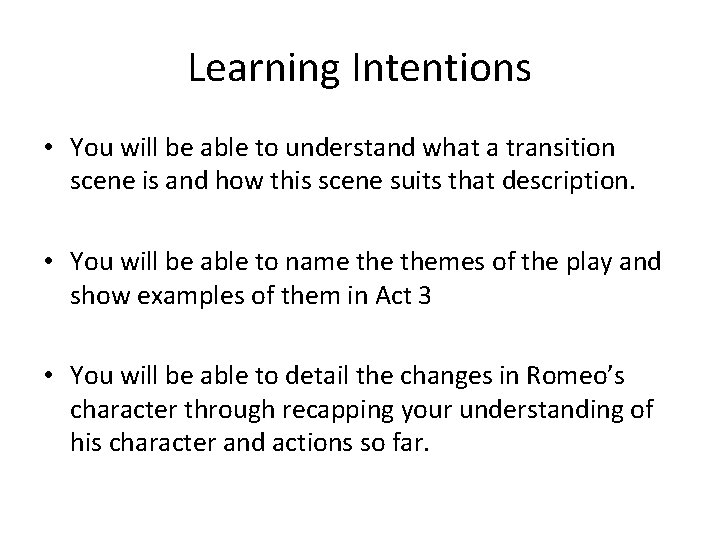 Learning Intentions

• You will be able to understand what a transition scene is and how this scene suits that description.

• You will be able to name the themes of the play and show examples of them in Act 3

• You will be able to detail the changes in Romeo's character through recapping your understanding of his character and actions so far.